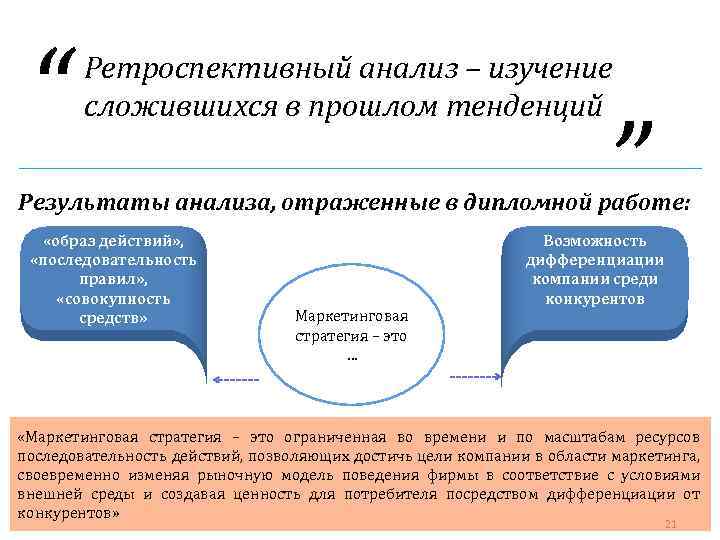 “ Ретроспективный анализ – изучение сложившихся в прошлом тенденций ”

Результаты анализа, отраженные в дипломной работе:

«образ действий», «последовательность правил», «совокупность средств»

Маркетинговая стратегия – это …

Возможность дифференциации компании среди конкурентов

«Маркетинговая стратегия – это ограниченная во времени и по масштабам ресурсов последовательность действий, позволяющих достичь цели компании в области маркетинга, своевременно изменяя рыночную модель поведения фирмы в соответствие с условиями внешней среды и создавая ценность для потребителя посредством дифференциации от конкурентов»

21